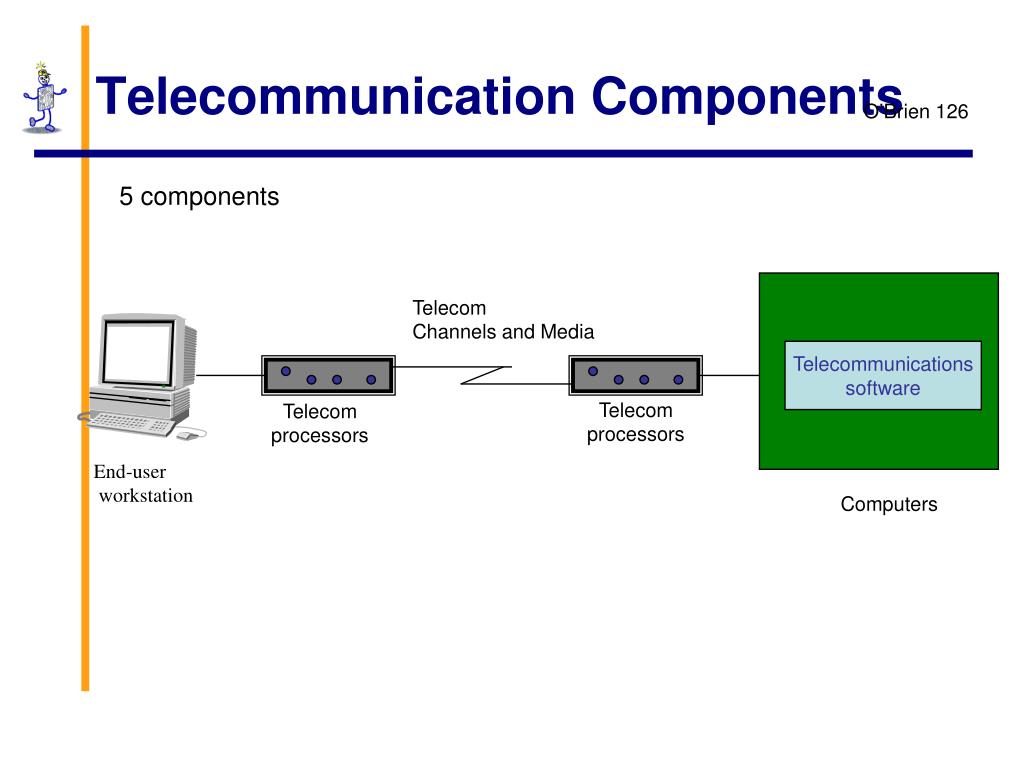 Telecommunication Components

O'Brien 126

5 components

Telecom
Channels and Media

Telecommunications software

Telecom processors

Telecom processors

End-user workstation

Computers